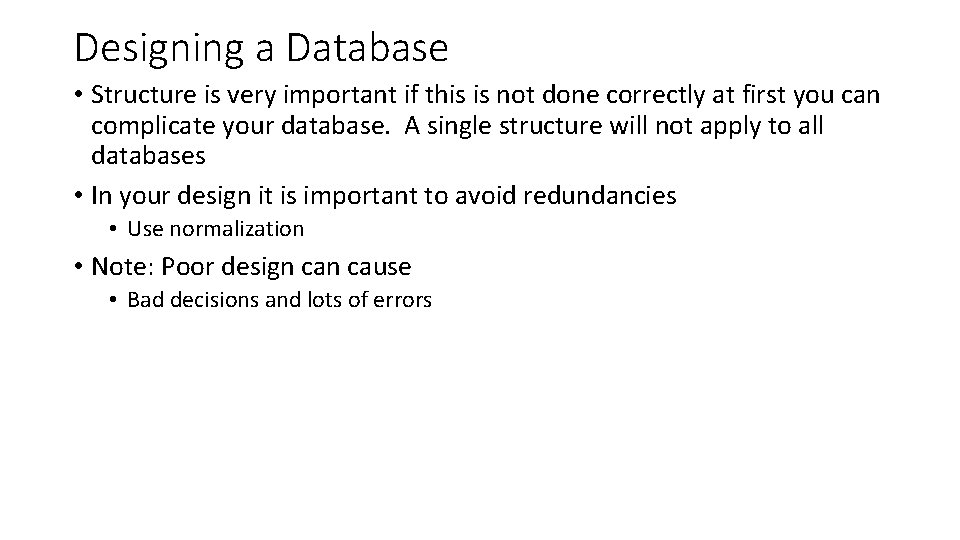 Designing a Database

• Structure is very important if this is not done correctly at first you can complicate your database. A single structure will not apply to all databases

• In your design it is important to avoid redundancies

• Use normalization

• Note: Poor design can cause

• Bad decisions and lots of errors